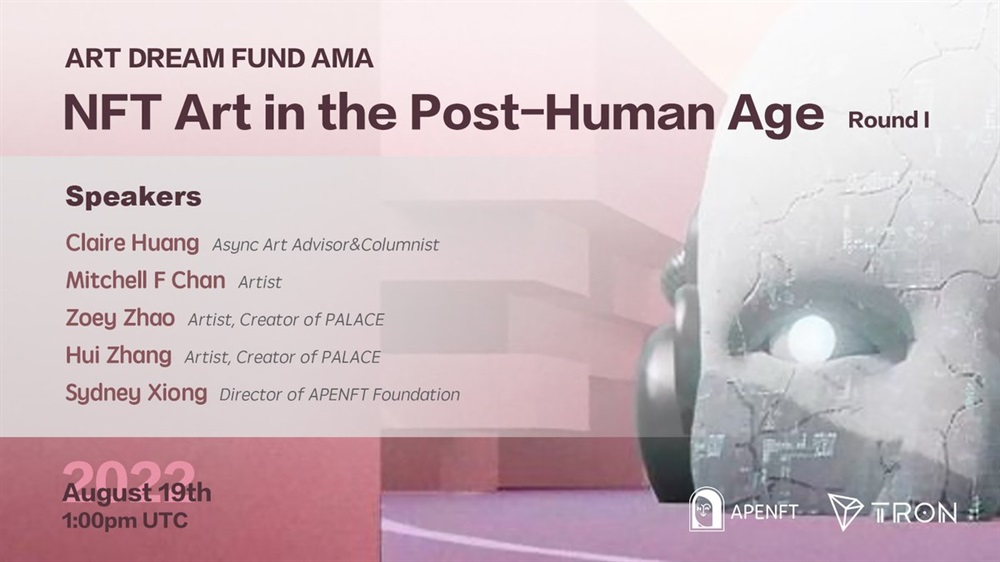 ART DREAM FUND AMA

NFT Art in the Post-Human Age Round I

Speakers

Claire Huang Async Art Advisor&Columnist

Mitchell F Chan Artist

Zoey Zhao Artist, Creator of PALACE

Hui Zhang Artist, Creator of PALACE

Sydney Xiong Director of APENFT Foundation

2022

August 19th

1:00pm UTC

APENFT

TRON